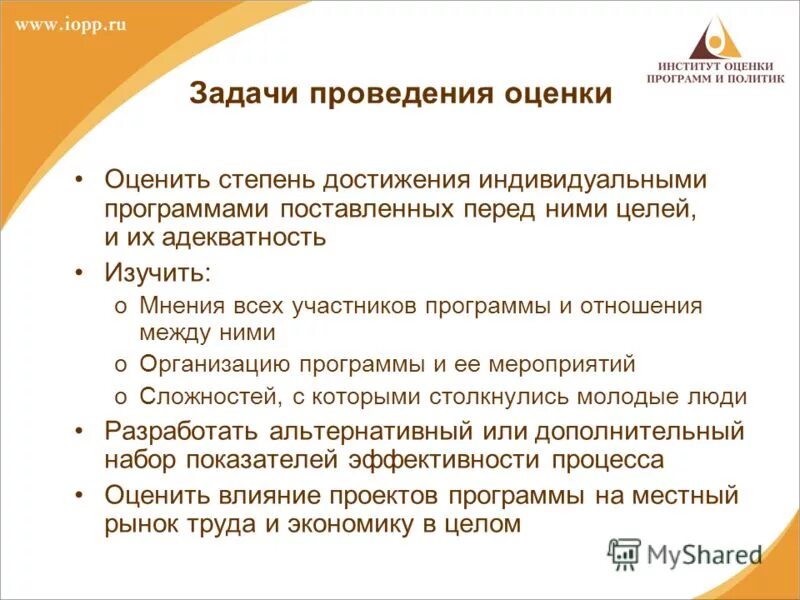 www.iopp.ru

ИНСТИТУТ ОЦЕНКИ ПРОГРАММ И ПОЛИТИК

Задачи проведения оценки

• Оценить степень достижения индивидуальными программами поставленных перед ними целей, и их адекватность
• Изучить:
o Мнения всех участников программы и отношения между ними
o Организацию программы и ее мероприятий
o Сложностей, с которыми столкнулись молодые люди
• Разработать альтернативный или дополнительный набор показателей эффективности процесса
• Оценить влияние проектов программы на местный рынок труда и экономику в целом

MyShared